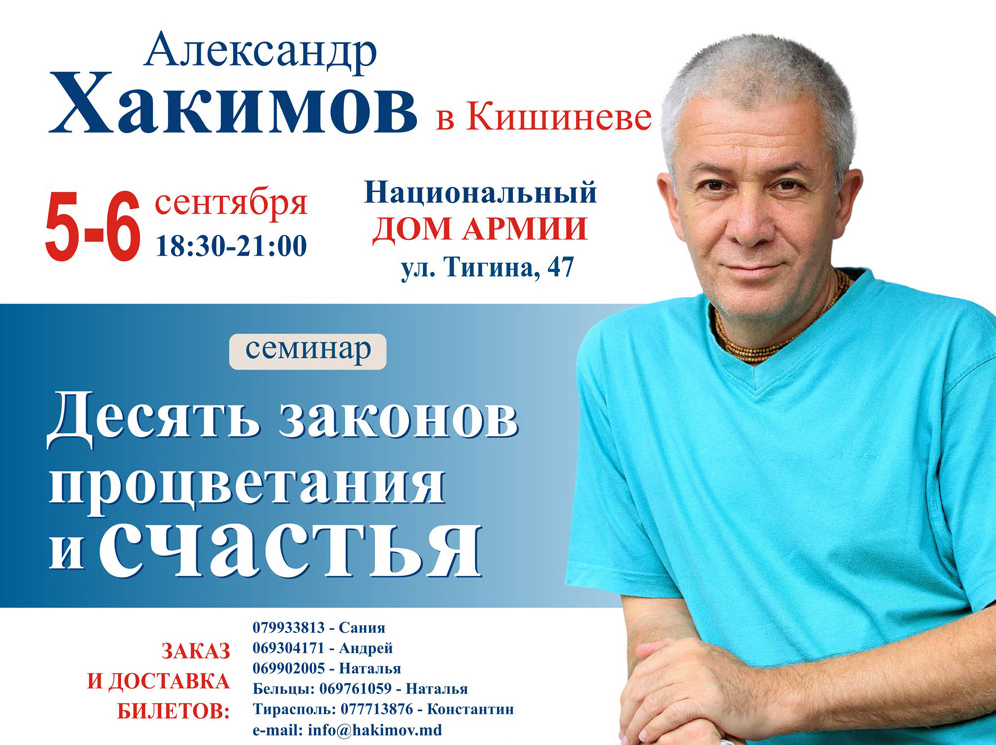 Александр
Хакимов в Кишиневе

5-6 сентября
18:30-21:00

Национальный
ДОМ АРМИИ
ул. Тигина, 47

семинар

Десять законов процветания и счастья

ЗАКАЗ И ДОСТАВКА БИЛЕТОВ:

079933813 - Сания
069304171 - Андрей
069902005 - Наталья
Бельцы: 069761059 - Наталья
Тирасполь: 077713876 - Константин
e-mail: info@hakimov.md